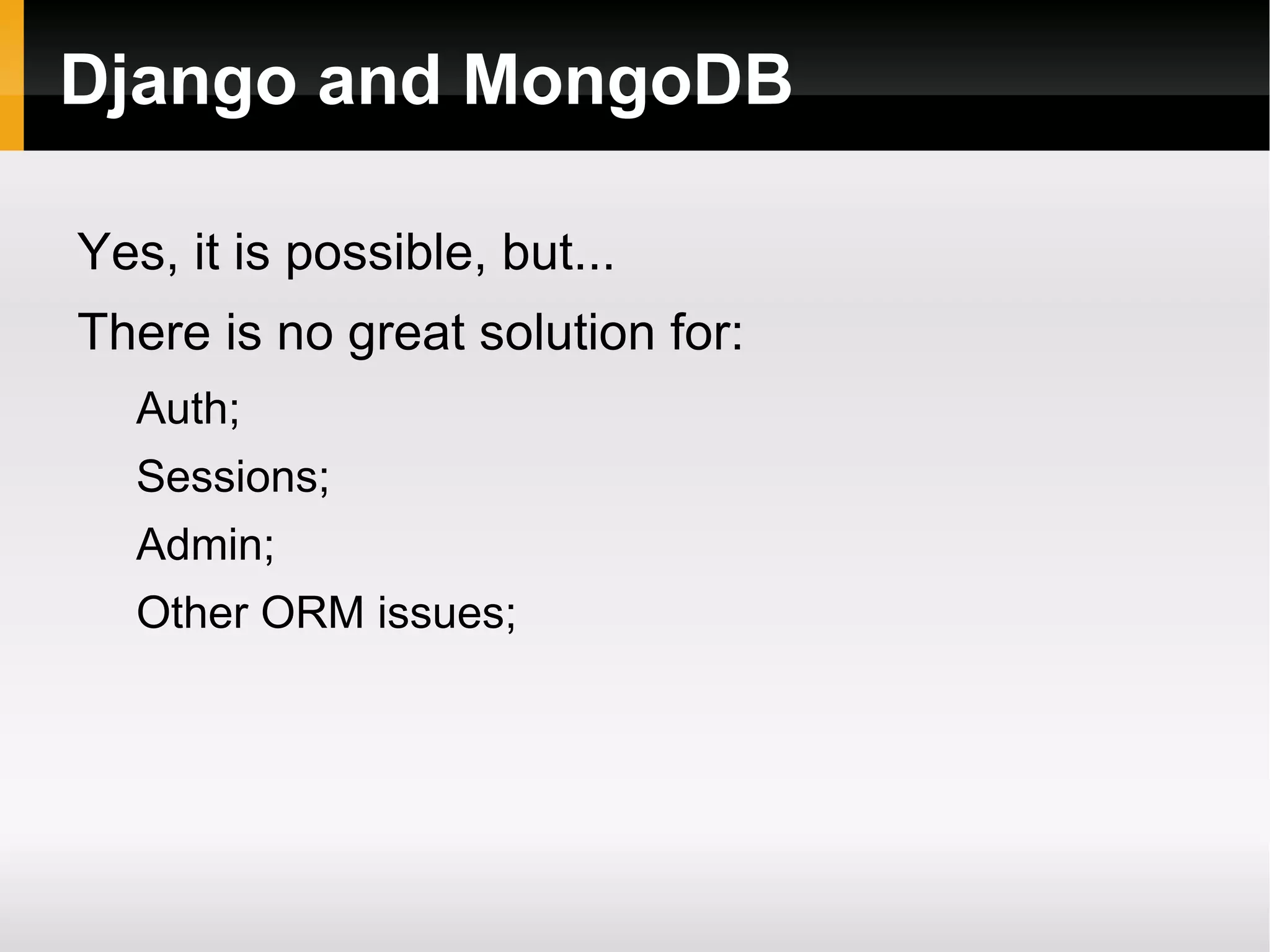 Django and MongoDB

Yes, it is possible, but...

There is no great solution for:

Auth;

Sessions;

Admin;

Other ORM issues;